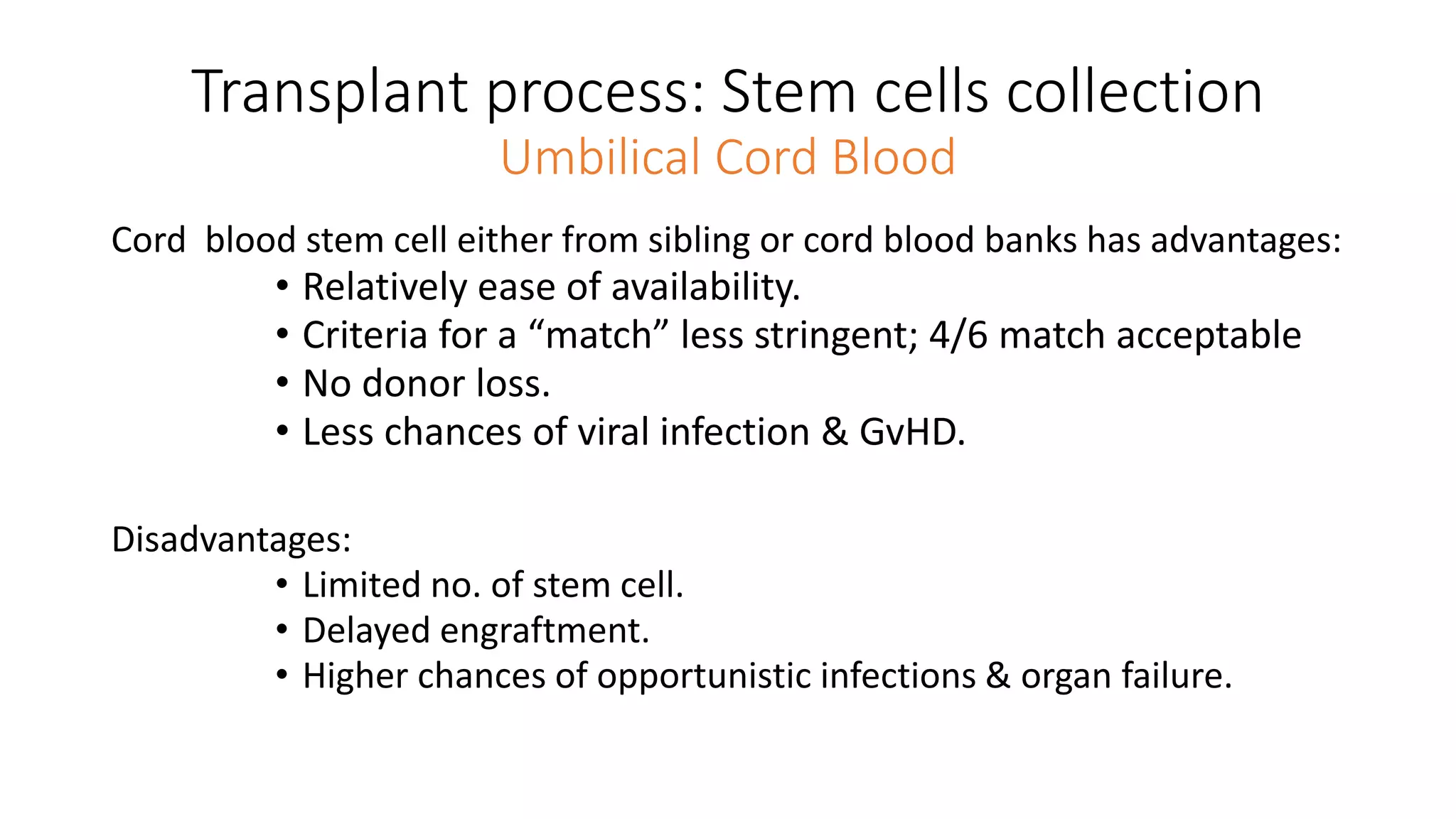 Transplant process: Stem cells collection
Umbilical Cord Blood

Cord blood stem cell either from sibling or cord blood banks has advantages:
• Relatively ease of availability.
• Criteria for a “match” less stringent; 4/6 match acceptable
• No donor loss.
• Less chances of viral infection & GvHD.

Disadvantages:
• Limited no. of stem cell.
• Delayed engraftment.
• Higher chances of opportunistic infections & organ failure.